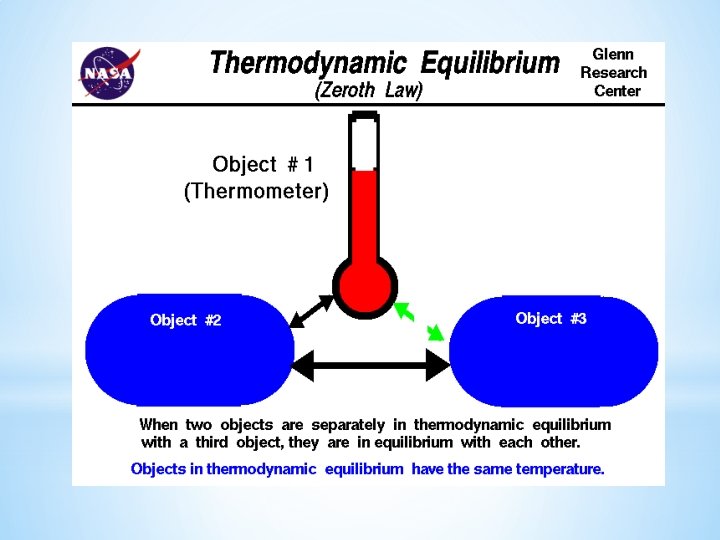 NASA

Thermodynamic Equilibrium
(Zeroth Law)

Glenn
Research
Center

Object # 1
(Thermometer)

Object #2

Object #3

When two objects are separately in thermodynamic equilibrium with a third object, they are in equilibrium with each other.

Objects in thermodynamic equilibrium have the same temperature.